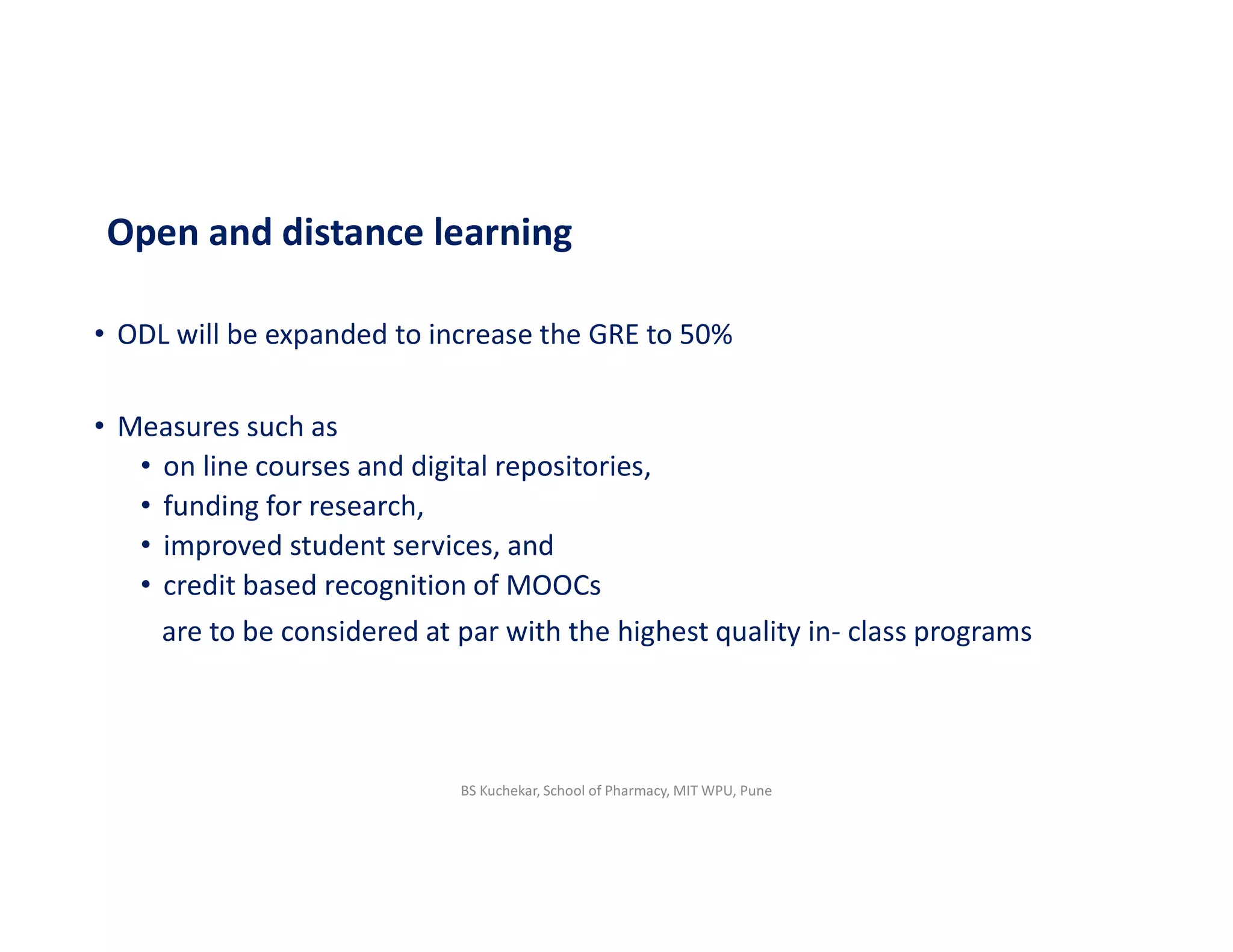 Open and distance learning

• ODL will be expanded to increase the GRE to 50%

• Measures such as
  • on line courses and digital repositories,
  • funding for research,
  • improved student services, and
  • credit based recognition of MOOCs
  are to be considered at par with the highest quality in- class programs

BS Kuchekar, School of Pharmacy, MIT WPU, Pune